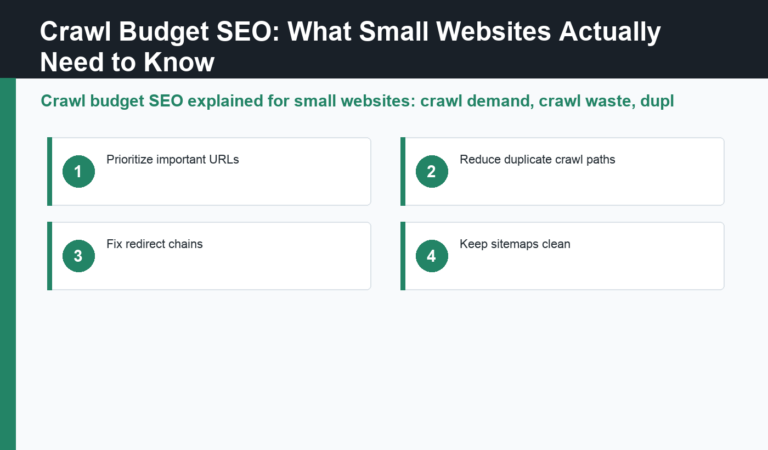 Crawl Budget SEO: What Small Websites Actually Need to Know

Crawl budget SEO explained for small websites: crawl demand, crawl waste, dupl

1 Prioritize important URLs

2 Reduce duplicate crawl paths

3 Fix redirect chains

4 Keep sitemaps clean